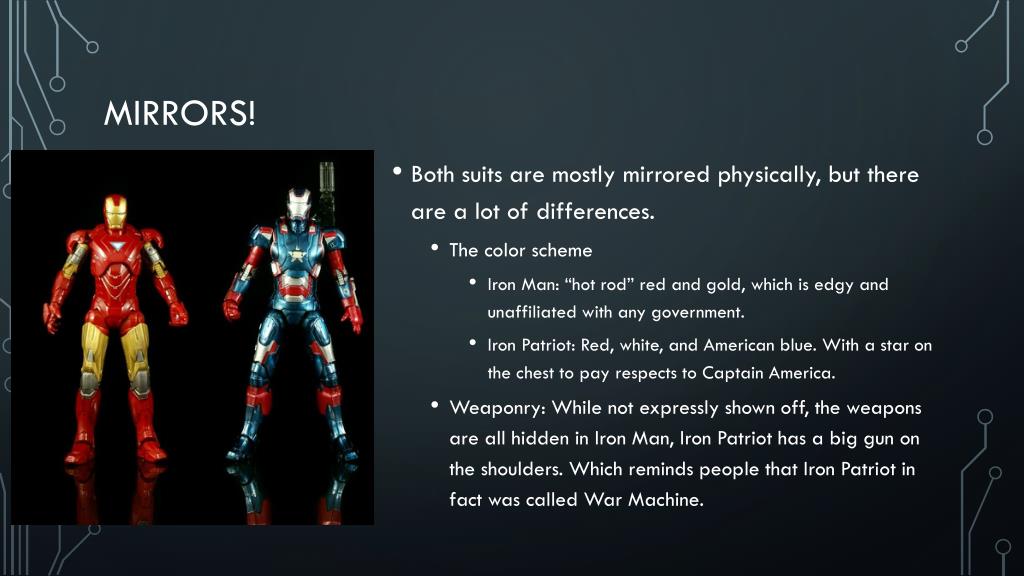 MIRRORS!

• Both suits are mostly mirrored physically, but there are a lot of differences.
  • The color scheme
    • Iron Man: “hot rod” red and gold, which is edgy and unaffiliated with any government.
    • Iron Patriot: Red, white, and American blue. With a star on the chest to pay respects to Captain America.
  • Weaponry: While not expressly shown off, the weapons are all hidden in Iron Man, Iron Patriot has a big gun on the shoulders. Which reminds people that Iron Patriot in fact was called War Machine.